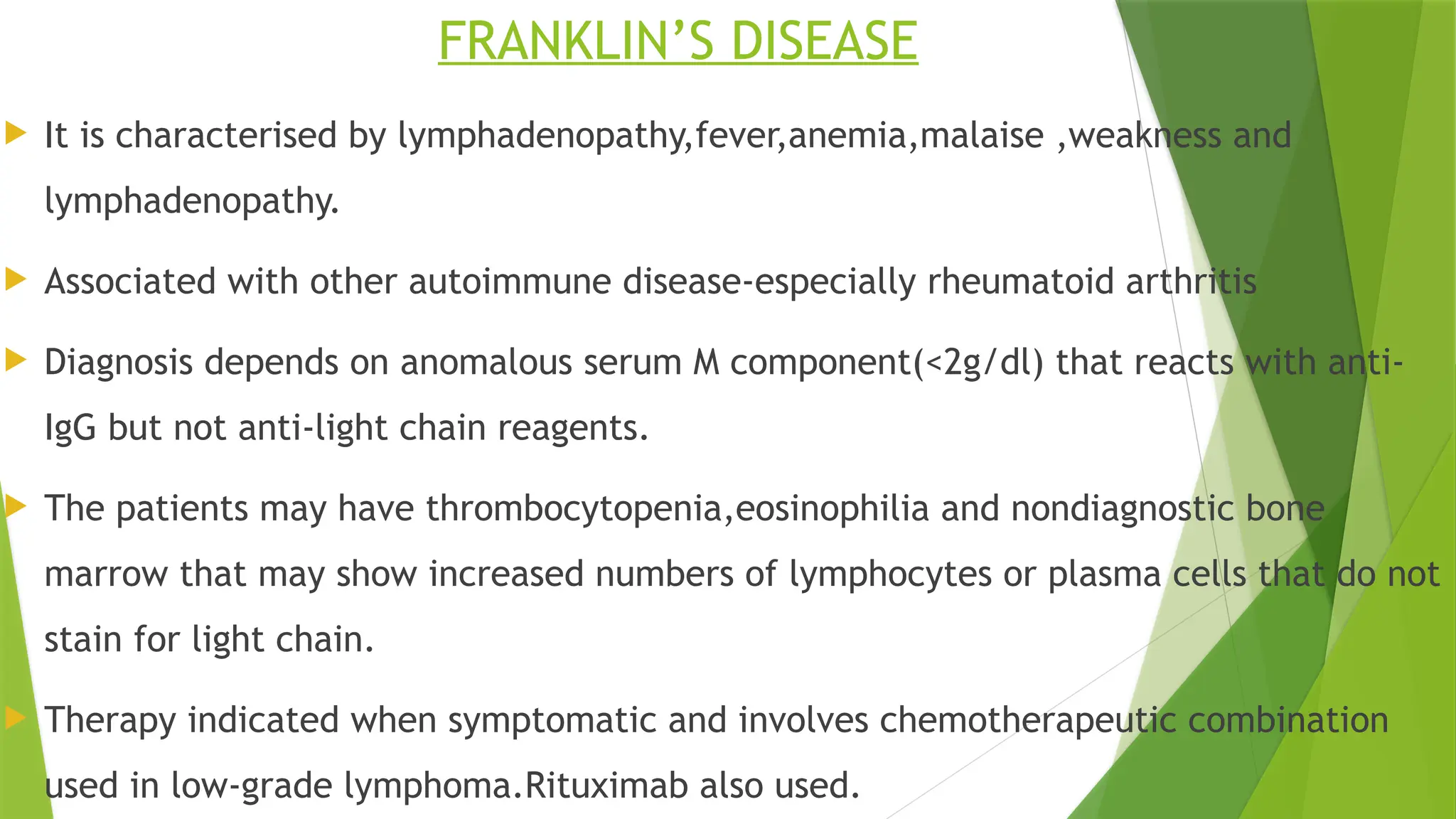 FRANKLIN'S DISEASE

It is characterised by lymphadenopathy,fever,anemia,malaise ,weakness and lymphadenopathy.

Associated with other autoimmune disease-especially rheumatoid arthritis

Diagnosis depends on anomalous serum M component(<2g/dl) that reacts with anti-IgG but not anti-light chain reagents.

The patients may have thrombocytopenia,eosinophilia and nondiagnostic bone marrow that may show increased numbers of lymphocytes or plasma cells that do not stain for light chain.

Therapy indicated when symptomatic and involves chemotherapeutic combination used in low-grade lymphoma.Rituximab also used.